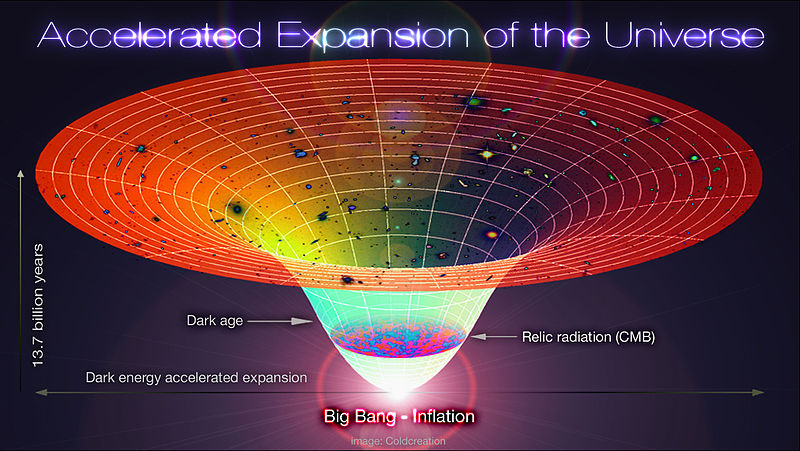 Accelerated Expansion of the Universe

13.7 billion years

Dark age

Relic radiation (CMB)

Dark energy accelerated expansion

Big Bang - Inflation

Image: Coldcreation